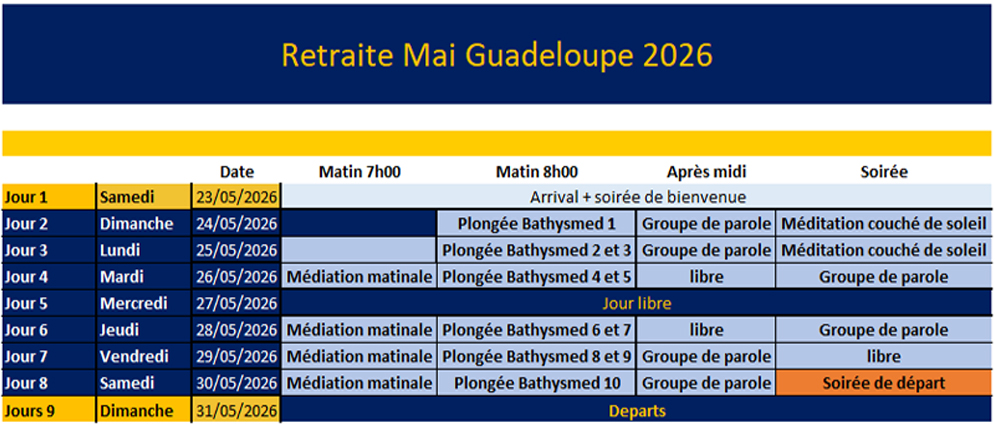 Retraite Mai Guadeloupe 2026

| | | Date | Matin 7h00 | Matin 8h00 | Après midi | Soirée |
|---|---|---|---|---|---|---|
| Jour 1 | Samedi | 23/05/2026 | Arrival + soirée de bienvenue | | | |
| Jour 2 | Dimanche | 24/05/2026 | | Plongée Bathysmed 1 | Groupe de parole | Méditation couché de soleil |
| Jour 3 | Lundi | 25/05/2026 | | Plongée Bathysmed 2 et 3 | Groupe de parole | Méditation couché de soleil |
| Jour 4 | Mardi | 26/05/2026 | Médiation matinale | Plongée Bathysmed 4 et 5 | libre | Groupe de parole |
| Jour 5 | Mercredi | 27/05/2026 | Jour libre | | | |
| Jour 6 | Jeudi | 28/05/2026 | Médiation matinale | Plongée Bathysmed 6 et 7 | libre | Groupe de parole |
| Jour 7 | Vendredi | 29/05/2026 | Médiation matinale | Plongée Bathysmed 8 et 9 | Groupe de parole | libre |
| Jour 8 | Samedi | 30/05/2026 | Médiation matinale | Plongée Bathysmed 10 | Groupe de parole | Soirée de départ |
| Jours 9 | Dimanche | 31/05/2026 | Departs | | | |